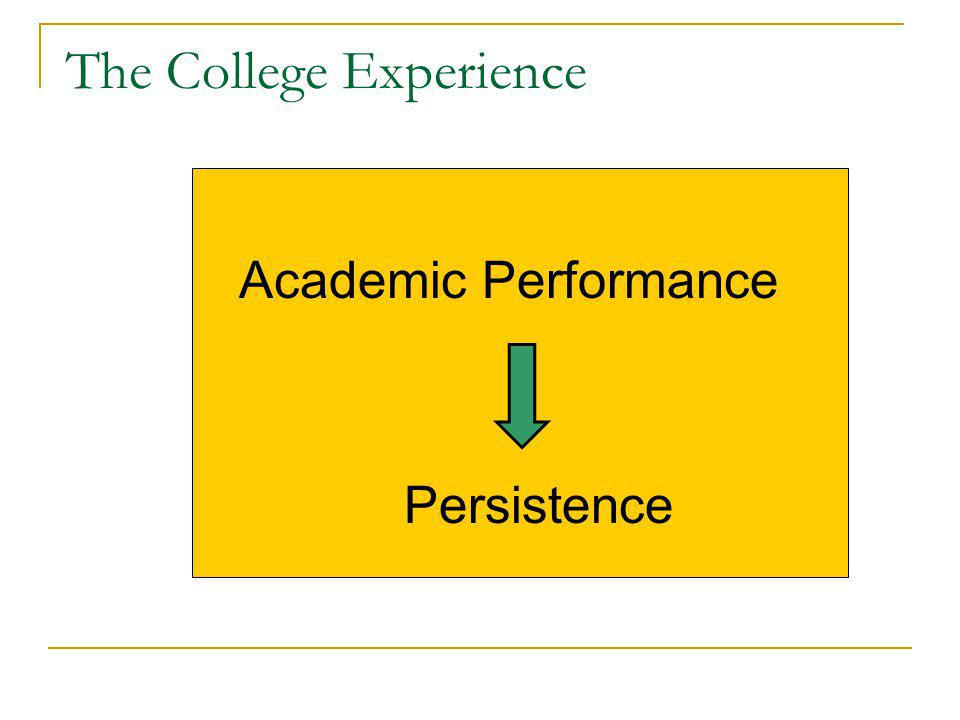 The College Experience

Academic Performance

Persistence